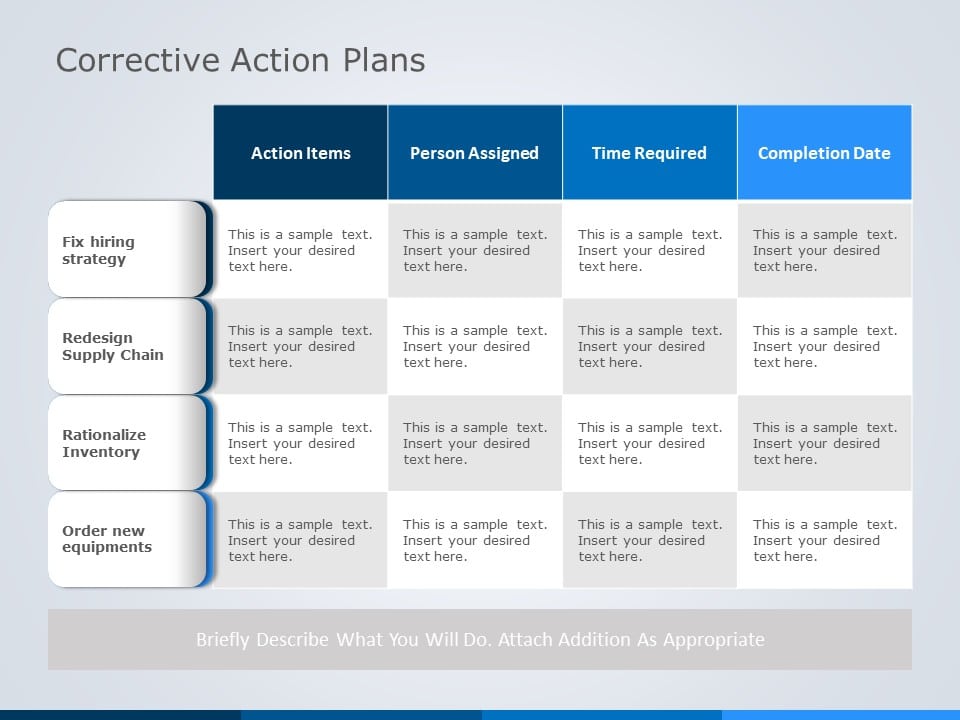 Corrective Action Plans

| | Action Items | Person Assigned | Time Required | Completion Date |
|---|---|---|---|---|
| Fix hiring strategy | This is a sample text. Insert your desired text here. | This is a sample text. Insert your desired text here. | This is a sample text. Insert your desired text here. | This is a sample text. Insert your desired text here. |
| Redesign Supply Chain | This is a sample text. Insert your desired text here. | This is a sample text. Insert your desired text here. | This is a sample text. Insert your desired text here. | This is a sample text. Insert your desired text here. |
| Rationalize Inventory | This is a sample text. Insert your desired text here. | This is a sample text. Insert your desired text here. | This is a sample text. Insert your desired text here. | This is a sample text. Insert your desired text here. |
| Order new equipments | This is a sample text. Insert your desired text here. | This is a sample text. Insert your desired text here. | This is a sample text. Insert your desired text here. | This is a sample text. Insert your desired text here. |

Briefly Describe What You Will Do. Attach Addition As Appropriate